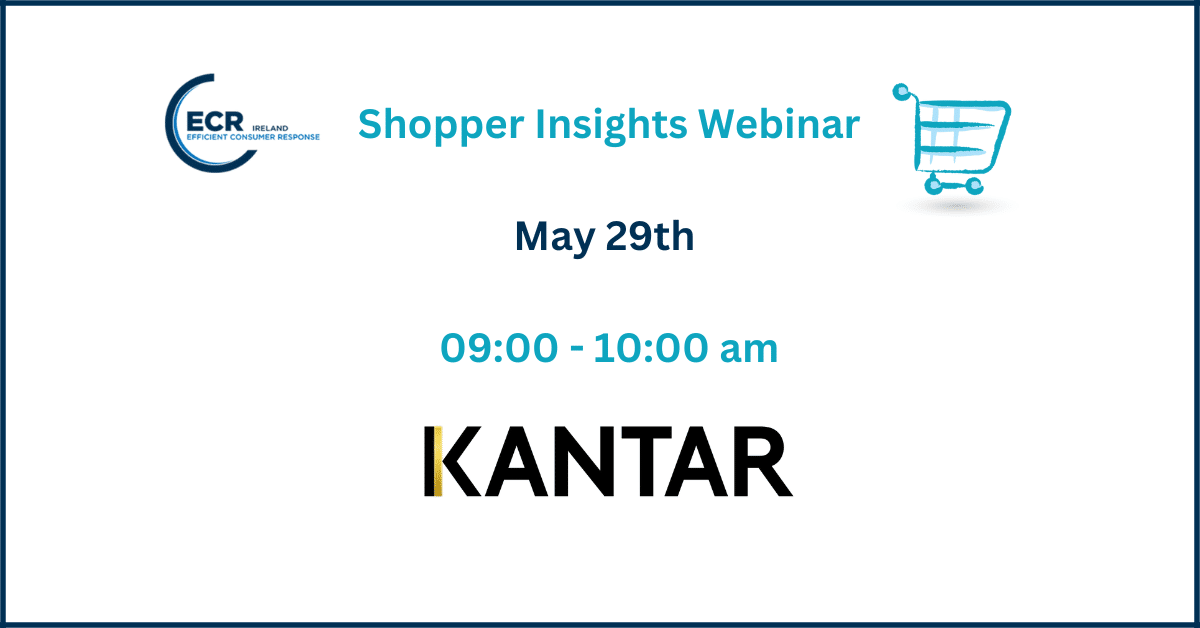 ECR IRELAND
EFFICIENT CONSUMER RESPONSE

Shopper Insights Webinar

May 29th

09:00 - 10:00 am

KANTAR